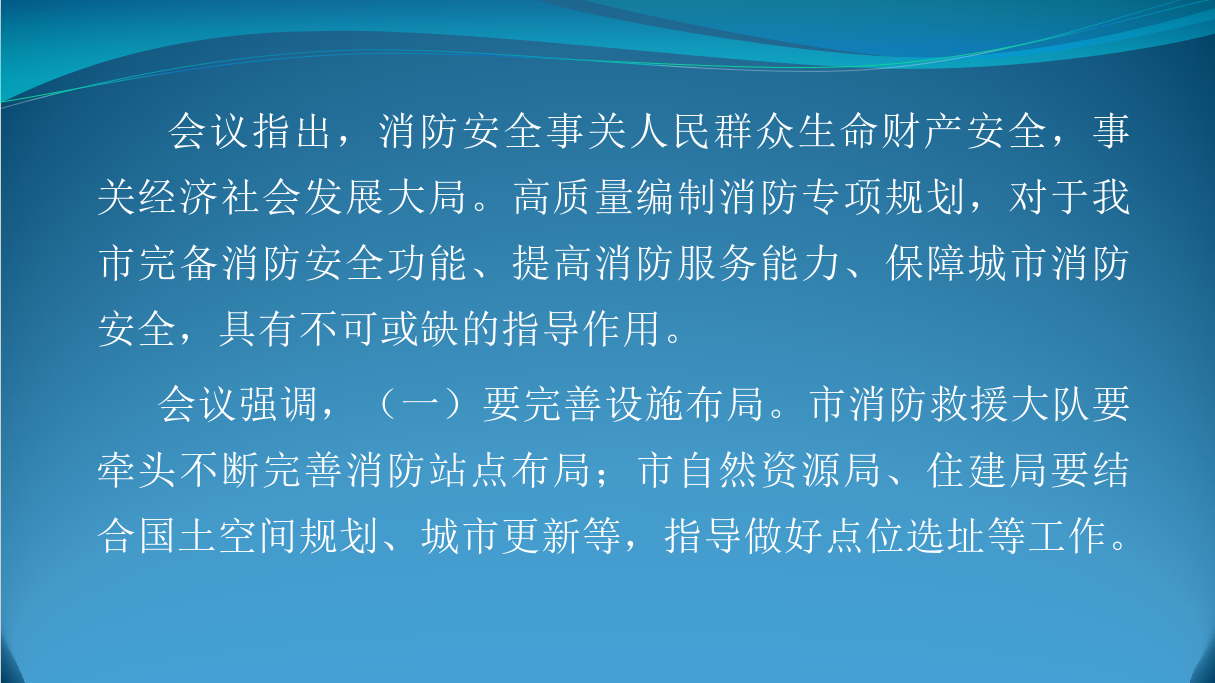 会议指出，消防安全事关人民群众生命财产安全，事关经济社会发展大局。高质量编制消防专项规划，对于我市完备消防安全功能、提高消防服务能力、保障城市消防安全，具有不可或缺的指导作用。

会议强调，（一）要完善设施布局。市消防救援大队要牵头不断完善消防站点布局；市自然资源局、住建局要结合国土空间规划、城市更新等，指导做好点位选址等工作。